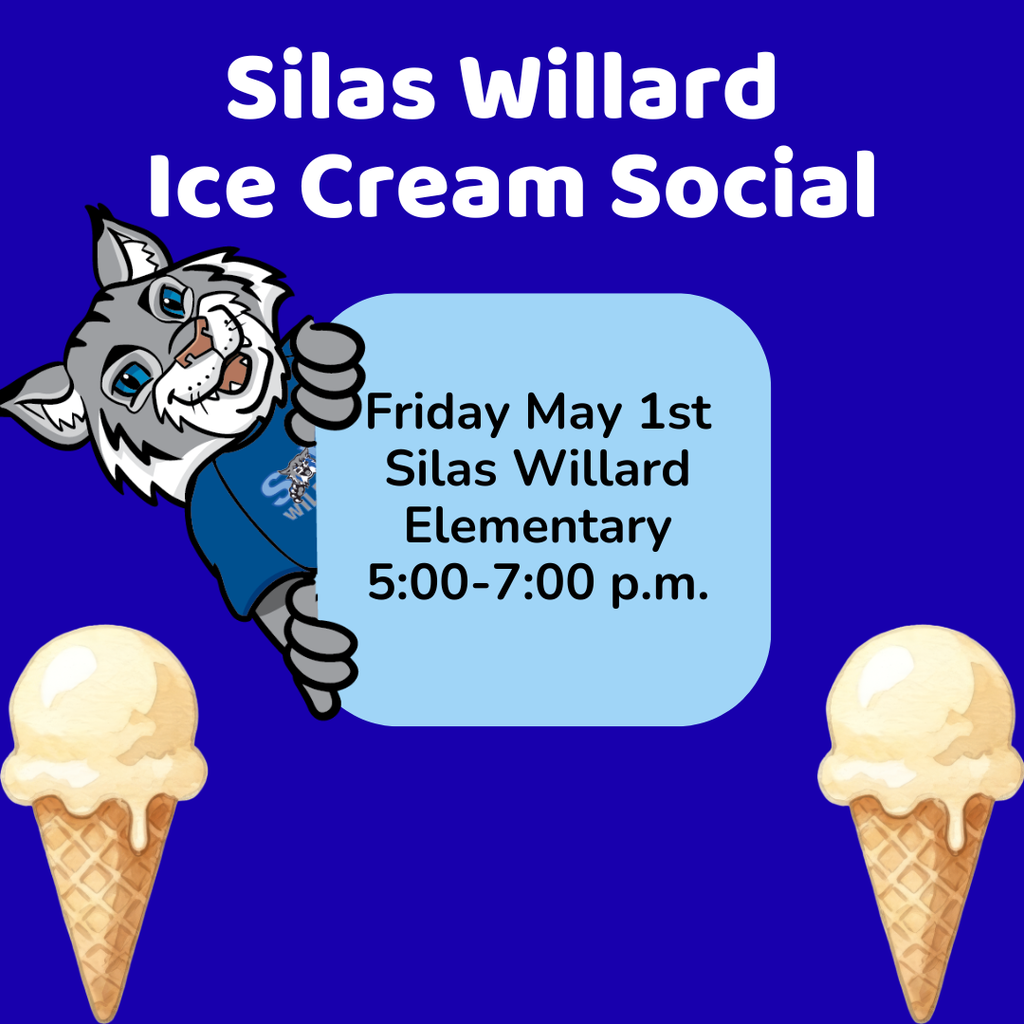 Silas Willard
Ice Cream Social

Friday May 1st
Silas Willard
Elementary
5:00-7:00 p.m.